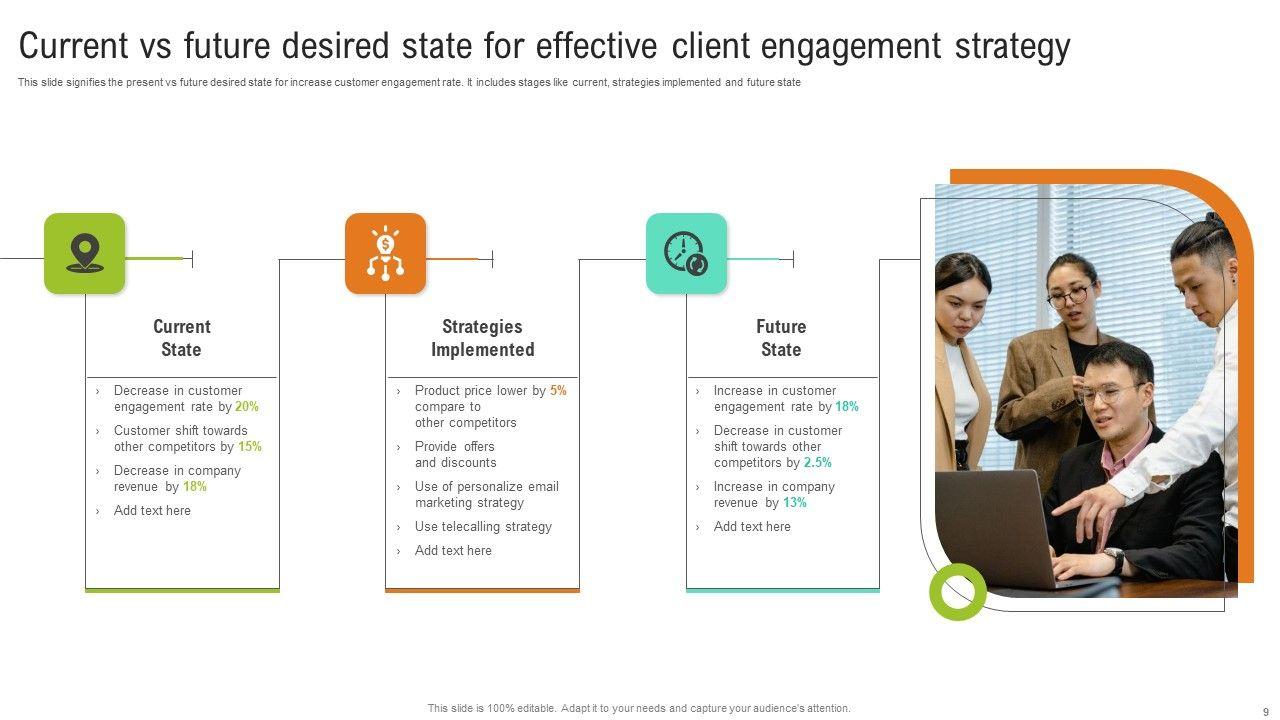 Current vs future desired state for effective client engagement strategy

This slide signifies the present vs future desired state for increase customer engagement rate. It includes stages like current, strategies implemented and future state

Current State

› Decrease in customer engagement rate by 20%
› Customer shift towards other competitors by 15%
› Decrease in company revenue by 18%
› Add text here

Strategies Implemented

› Product price lower by 5% compare to other competitors
› Provide offers and discounts
› Use of personalize email marketing strategy
› Use telecalling strategy
› Add text here

Future State

› Increase in customer engagement rate by 18%
› Decrease in customer shift towards other competitors by 2.5%
› Increase in company revenue by 13%
› Add text here

This slide is 100% editable. Adapt it to your needs and capture your audience's attention.

9